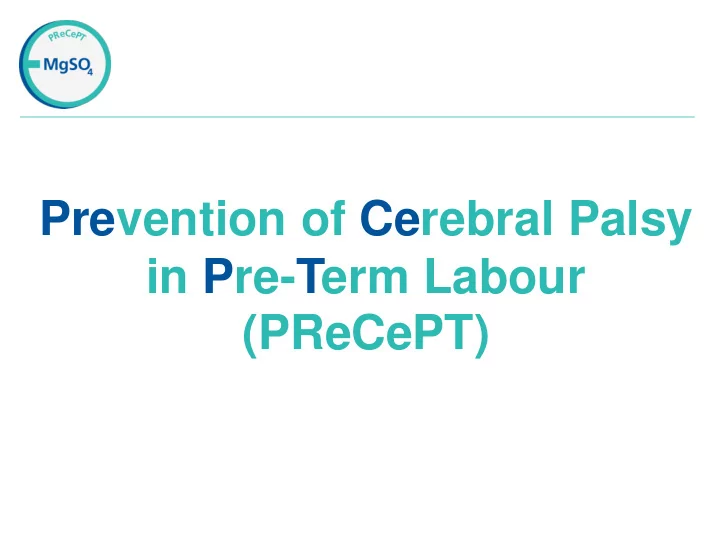 PReCePT

$MgSO_4$

Prevention of Cerebral Palsy in Pre-Term Labour (PReCePT)